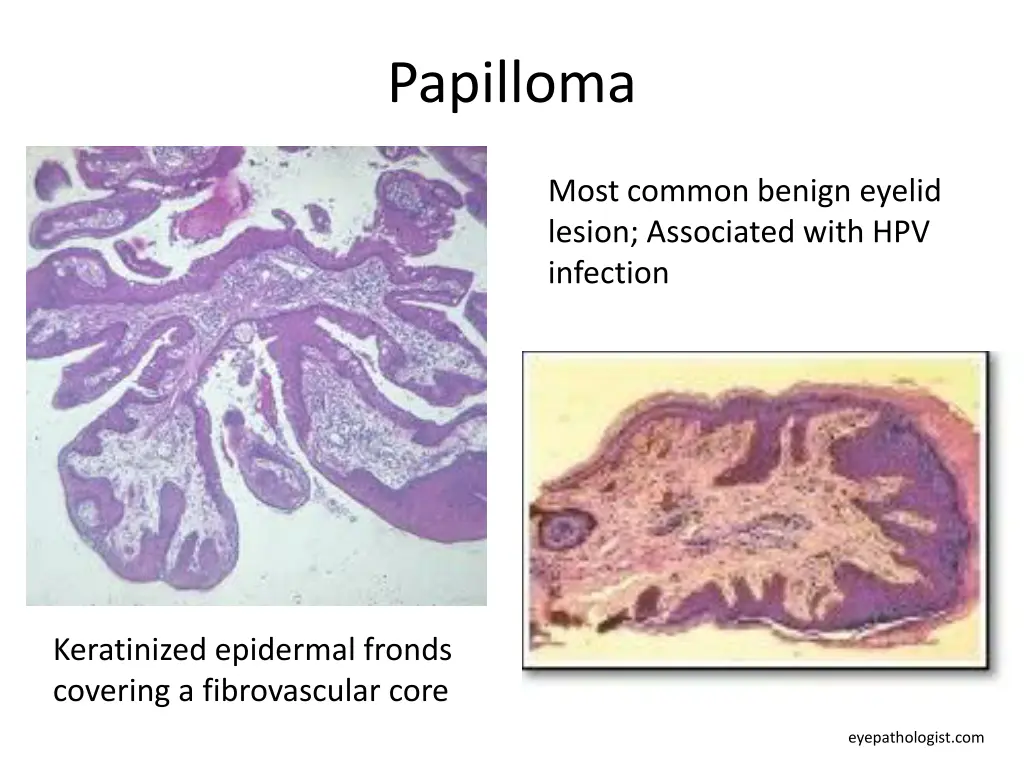 Papilloma

Most common benign eyelid lesion; Associated with HPV infection

Keratinized epidermal fronds covering a fibrovascular core

eyepathologist.com